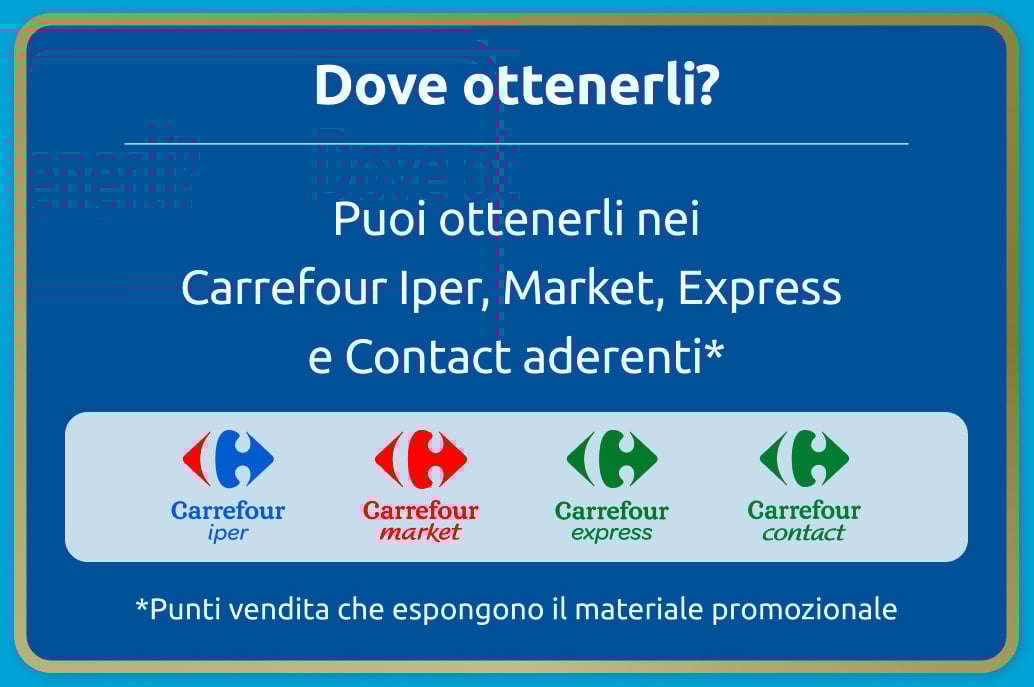 Dove ottenerli?

Puoi ottenerli nei Carrefour Iper, Market, Express e Contact aderenti*

Carrefour iper

Carrefour market

Carrefour express

Carrefour contact

*Punti vendita che espongono il materiale promozionale